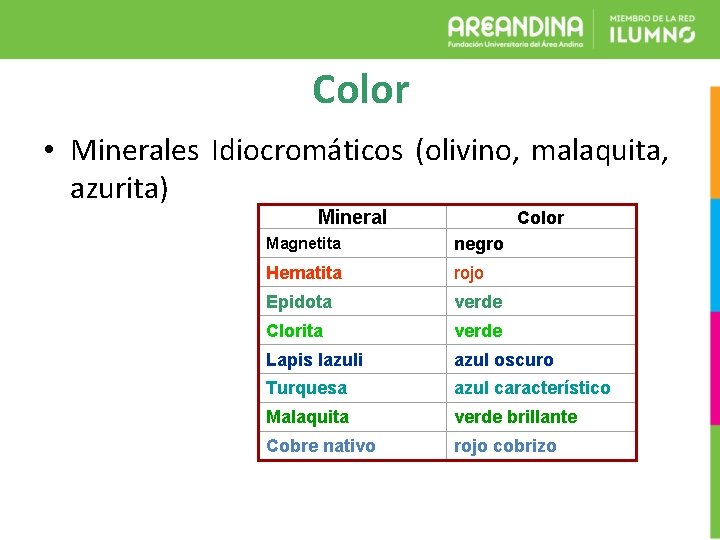 AREANDINA
Fundación Universitaria del Área Andina
MIEMBRO DE LA RED
ILUMNO

Color

• Minerales Idiocromáticos (olivino, malaquita, azurita)

| Mineral | Color |
|---|---|
| Magnetita | negro |
| Hematita | rojo |
| Epidota | verde |
| Clorita | verde |
| Lapis lazuli | azul oscuro |
| Turquesa | azul característico |
| Malaquita | verde brillante |
| Cobre nativo | rojo cobrizo |